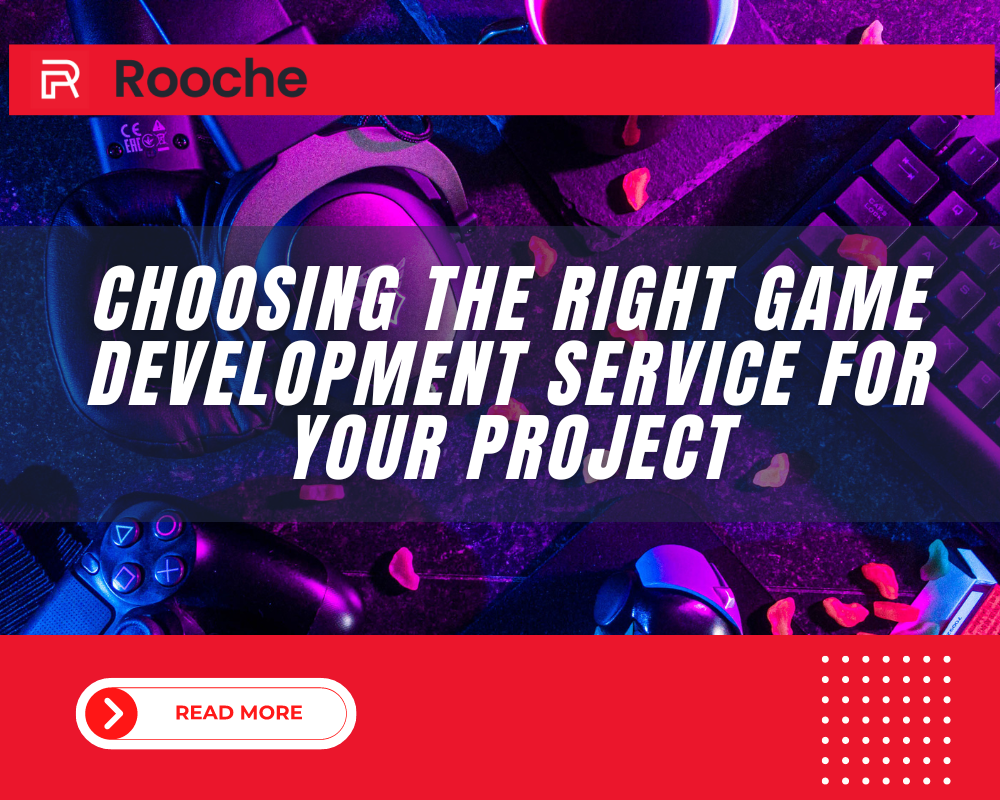 Rooche

CHOOSING THE RIGHT GAME DEVELOPMENT SERVICE FOR YOUR PROJECT

READ MORE